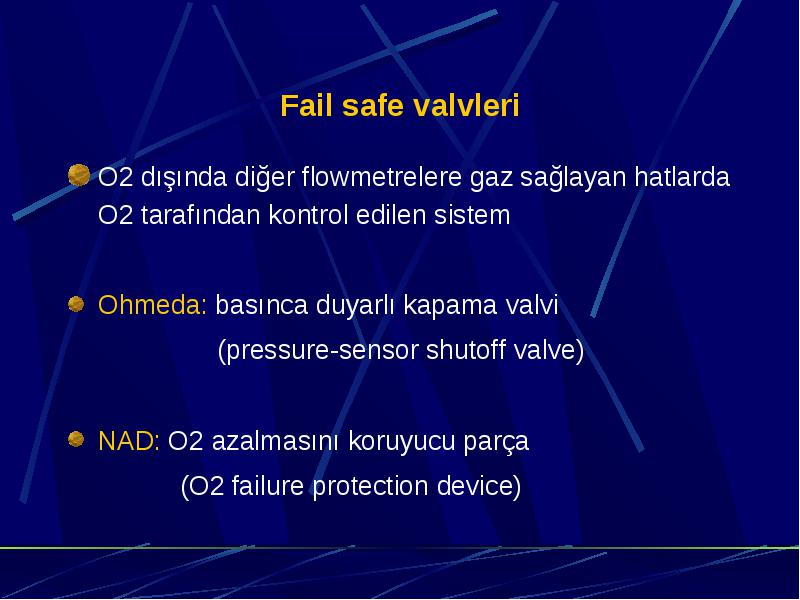 Fail safe valvleri

O2 dışında diğer flowmetrelere gaz sağlayan hatlarda O2 tarafından kontrol edilen sistem

Ohmeda: basınca duyarlı kapama valvi

(pressure-sensor shutoff valve)

NAD: O2 azalmasını koruyucu parça

(O2 failure protection device)